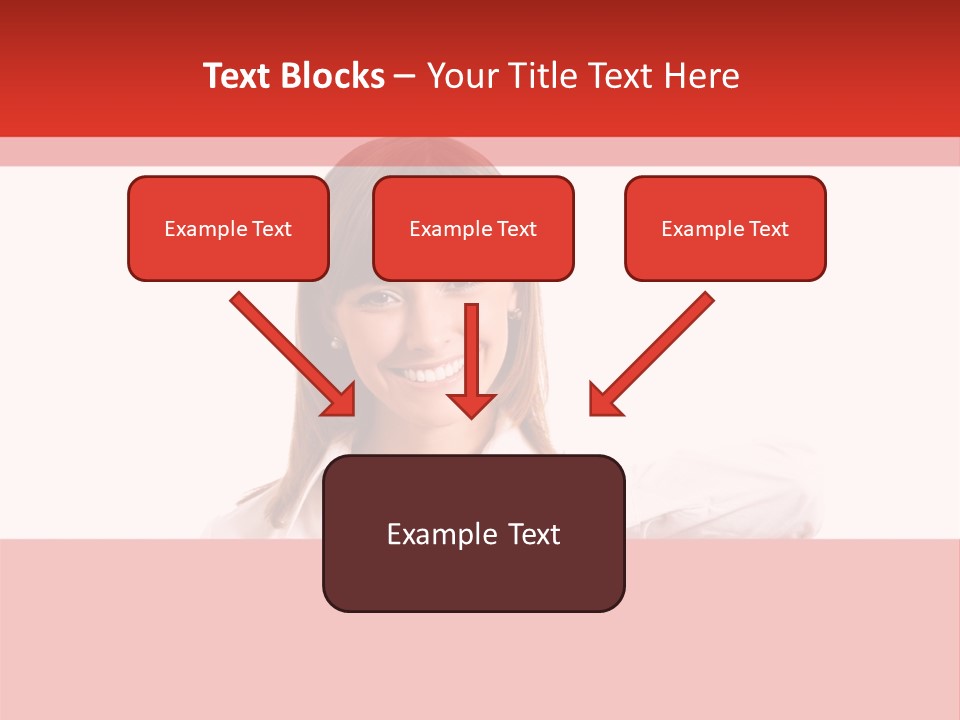 Text Blocks – Your Title Text Here

Example Text

Example Text

Example Text

Example Text